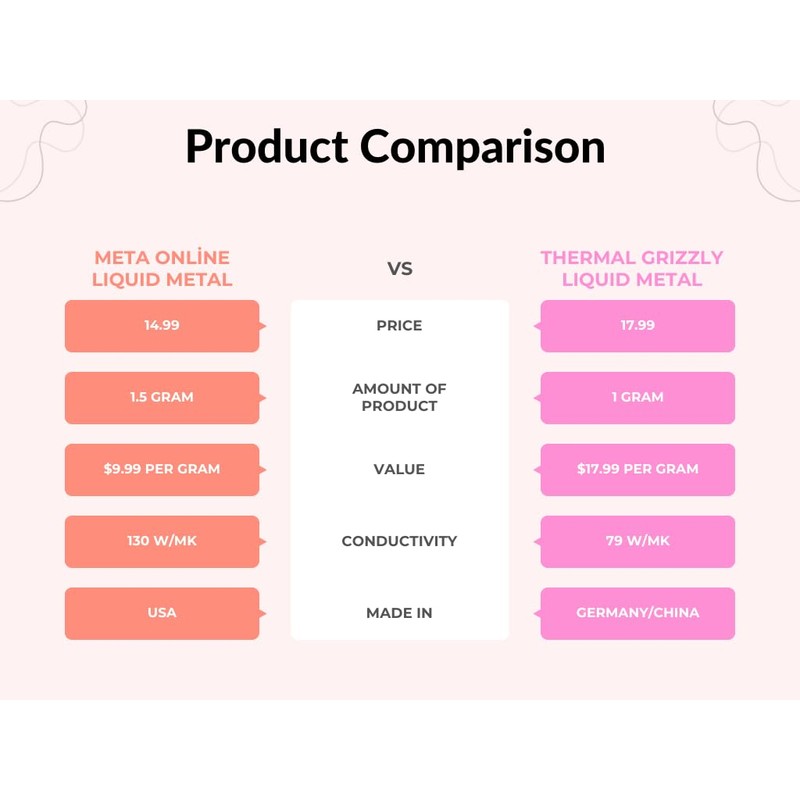 Product Comparison

| META ONLİNE LIQUID METAL | VS | THERMAL GRIZZLY LIQUID METAL |
|---|---|---|
| 14.99 | PRICE | 17.99 |
| 1.5 GRAM | AMOUNT OF PRODUCT | 1 GRAM |
| $9.99 PER GRAM | VALUE | $17.99 PER GRAM |
| 130 W/MK | CONDUCTIVITY | 79 W/MK |
| USA | MADE IN | GERMANY/CHINA |